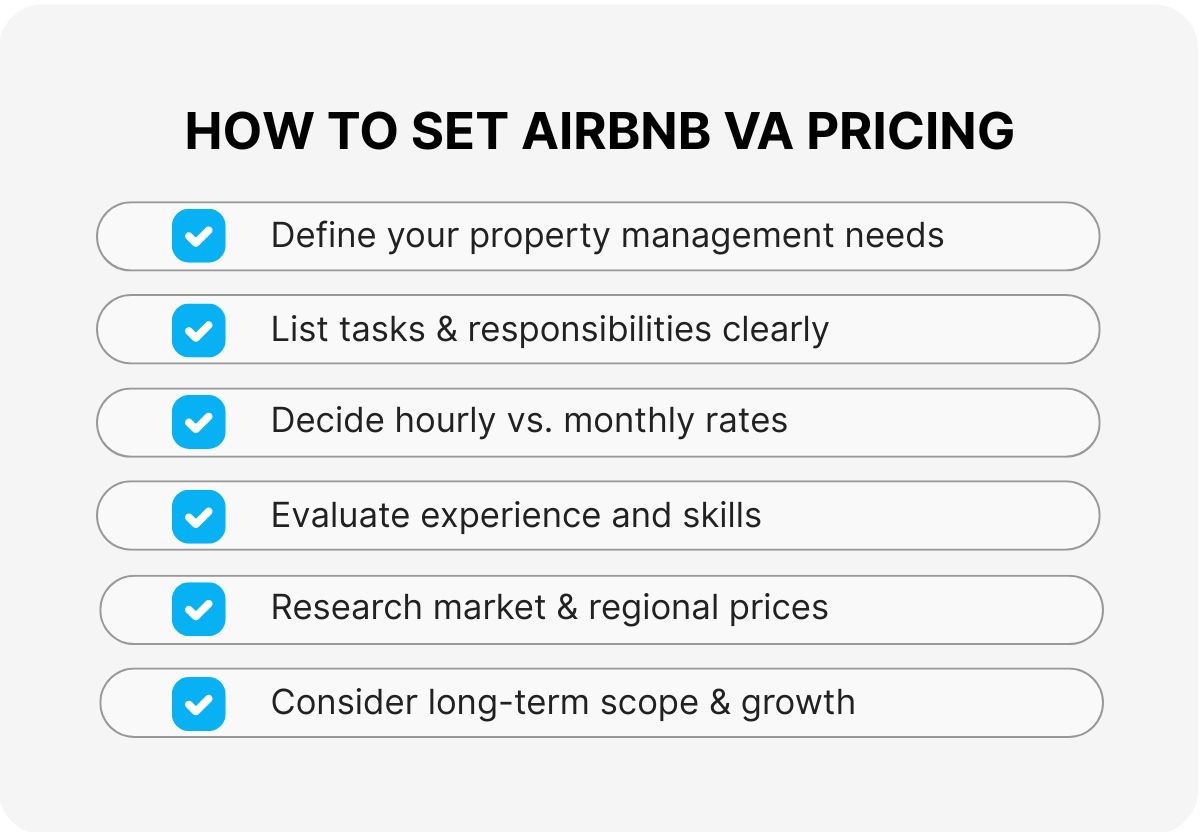 HOW TO SET AIRBNB VA PRICING

Define your property management needs

List tasks & responsibilities clearly

Decide hourly vs. monthly rates

Evaluate experience and skills

Research market & regional prices

Consider long-term scope & growth